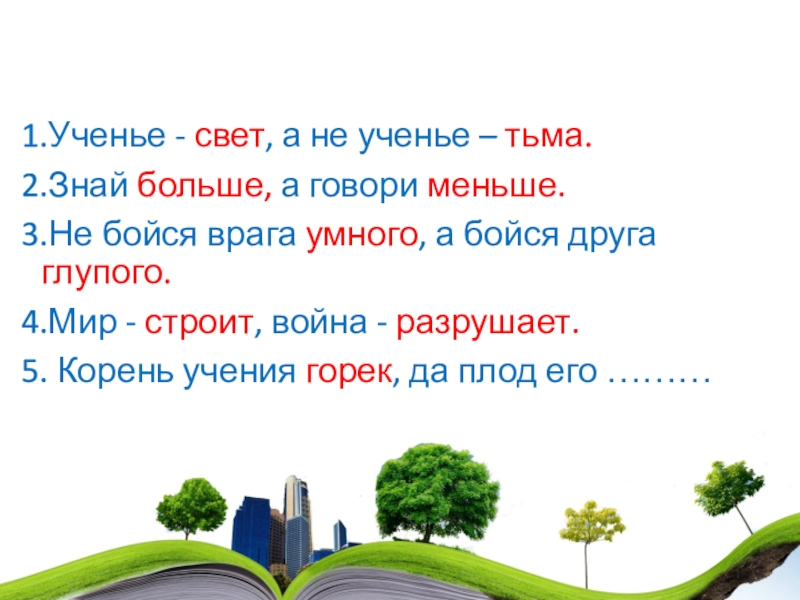 1.Ученье - свет, а не ученье – тьма.
2.Знай больше, а говори меньше.
3.Не бойся врага умного, а бойся друга глупого.
4.Мир - строит, война - разрушает.
5. Корень учения горек, да плод его ………